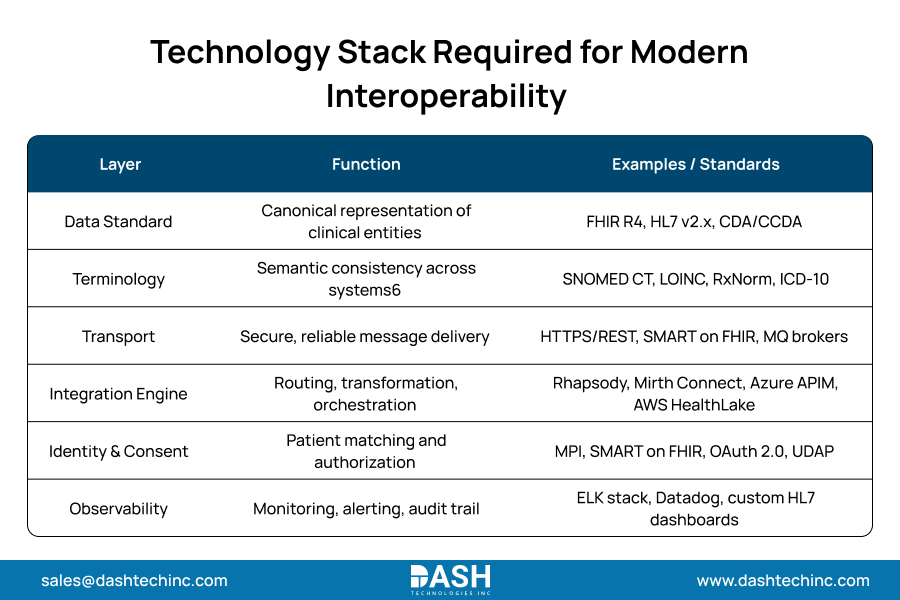 Technology Stack Required for Modern Interoperability

| Layer | Function | Examples / Standards |
|---|---|---|
| Data Standard | Canonical representation of clinical entities | FHIR R4, HL7 v2.x, CDA/CCDA |
| Terminology | Semantic consistency across systems6 | SNOMED CT, LOINC, RxNorm, ICD-10 |
| Transport | Secure, reliable message delivery | HTTPS/REST, SMART on FHIR, MQ brokers |
| Integration Engine | Routing, transformation, orchestration | Rhapsody, Mirth Connect, Azure APIM, AWS HealthLake |
| Identity & Consent | Patient matching and authorization | MPI, SMART on FHIR, OAuth 2.0, UDAP |
| Observability | Monitoring, alerting, audit trail | ELK stack, Datadog, custom HL7 dashboards |

sales@dashtechinc.com

DASH TECHNOLOGIES INC

www.dashtechinc.com